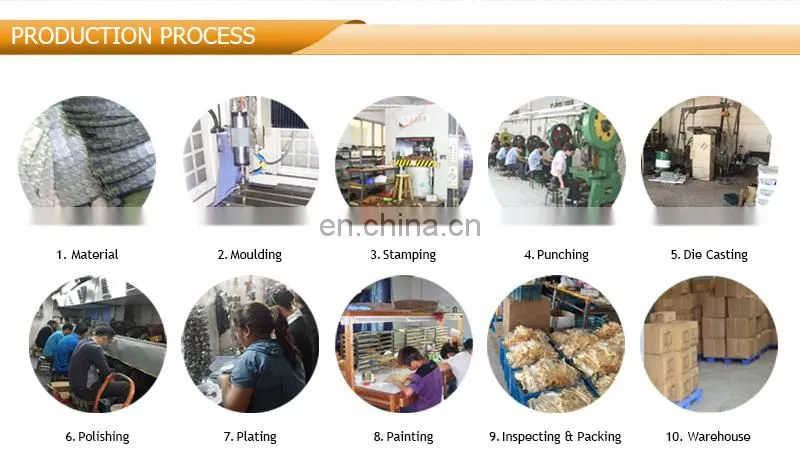 PRODUCTION PROCESS

en.china.cn

1. Material

2. Moulding

3. Stamping

4. Punching

5. Die Casting

6. Polishing

7. Plating

8. Painting

9. Inspecting & Packing

10. Warehouse